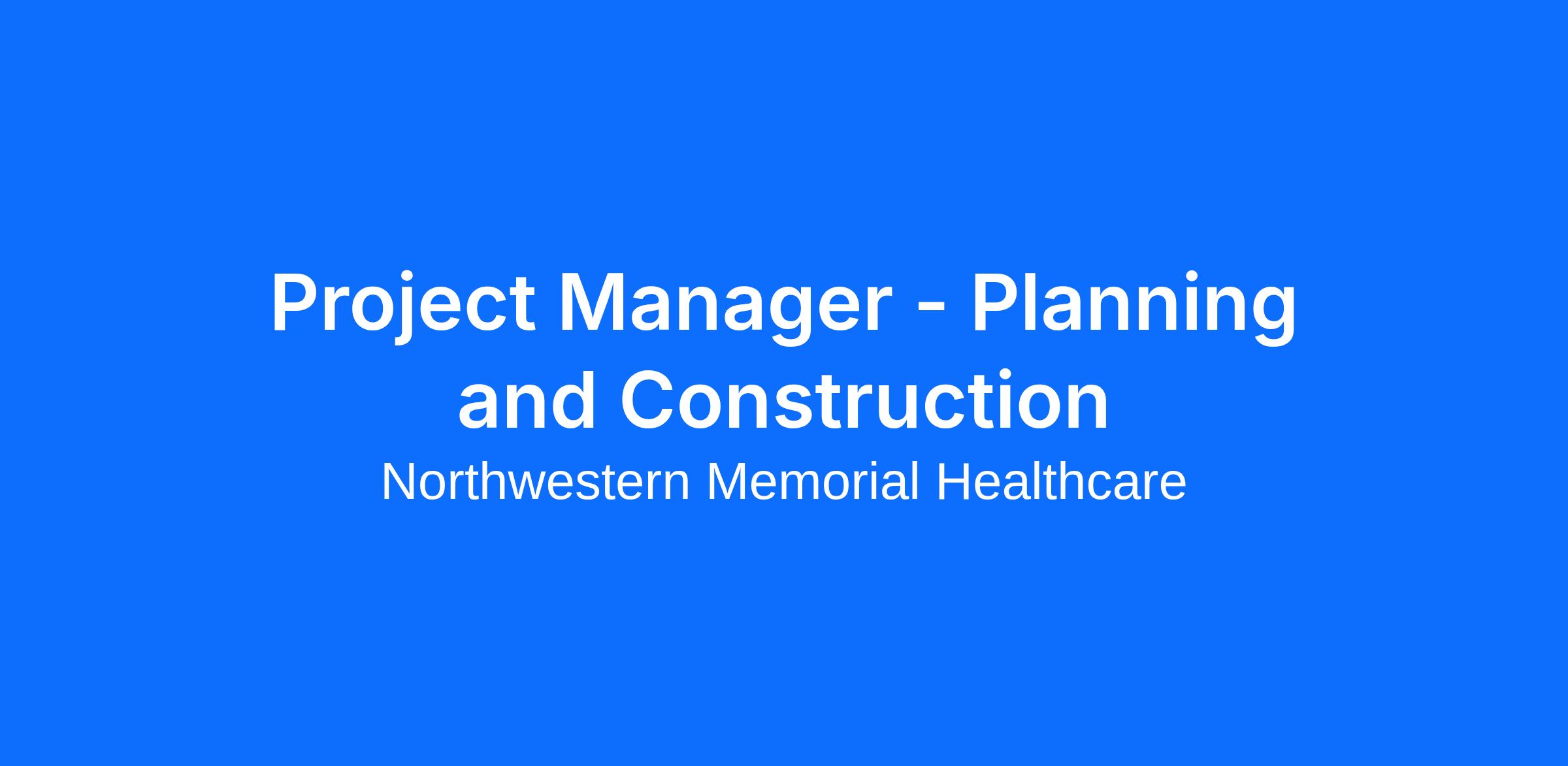 Project Manager - Planning and Construction

Northwestern Memorial Healthcare